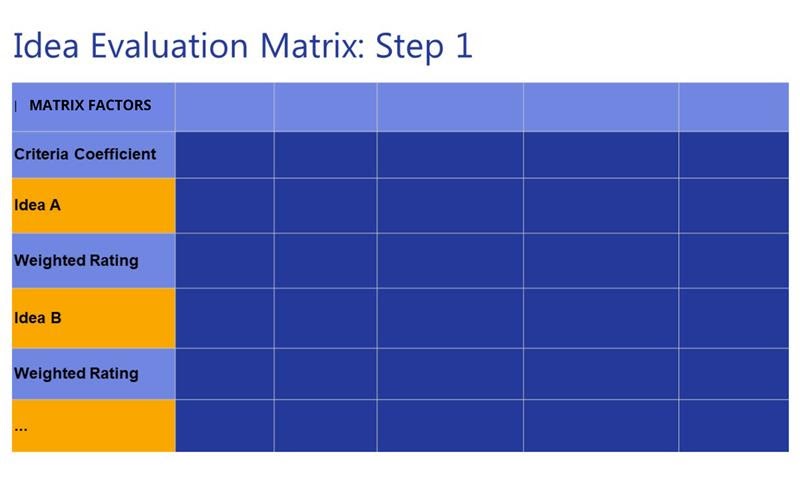 Idea Evaluation Matrix: Step 1

| MATRIX FACTORS | | | | | |
|---|---|---|---|---|---|
| Criteria Coefficient | | | | | |
| Idea A | | | | | |
| Weighted Rating | | | | | |
| Idea B | | | | | |
| Weighted Rating | | | | | |
| ... | | | | | |